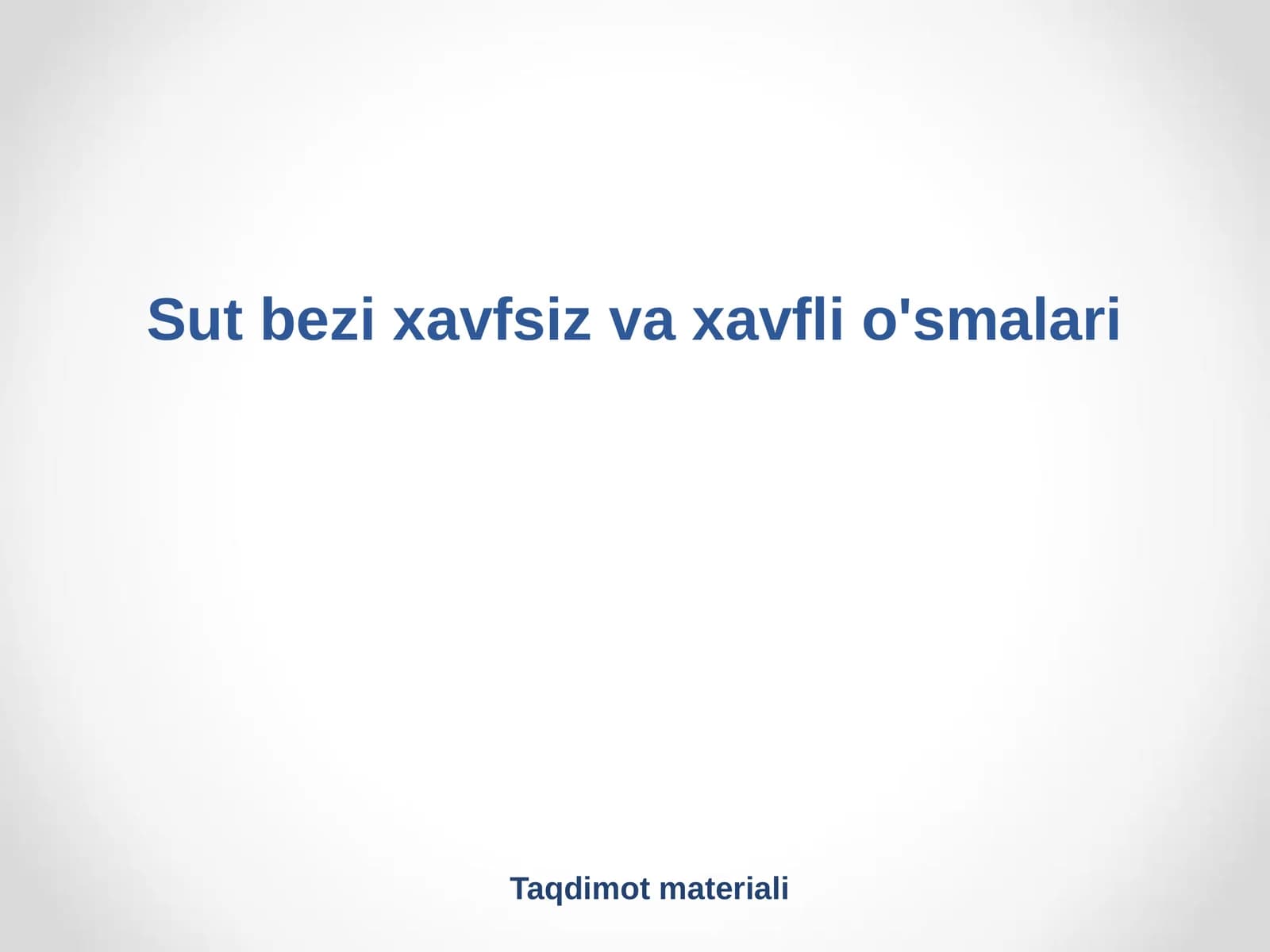 Sut bezi xavfsiz va xavfli o'smalari

Taqdimot materiali